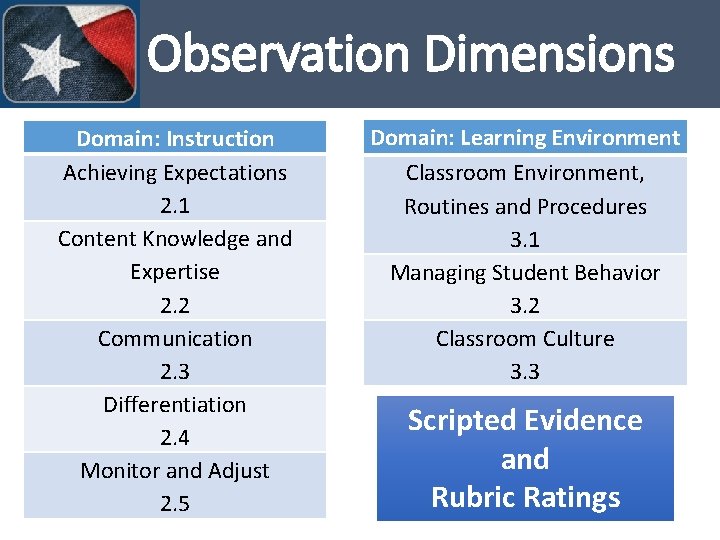 Observation Dimensions

| Domain: Instruction |
|---|
| Achieving Expectations 2.1 |
| Content Knowledge and Expertise 2.2 |
| Communication 2.3 |
| Differentiation 2.4 |
| Monitor and Adjust 2.5 |

| Domain: Learning Environment |
|---|
| Classroom Environment, Routines and Procedures 3.1 |
| Managing Student Behavior 3.2 |
| Classroom Culture 3.3 |

Scripted Evidence and Rubric Ratings